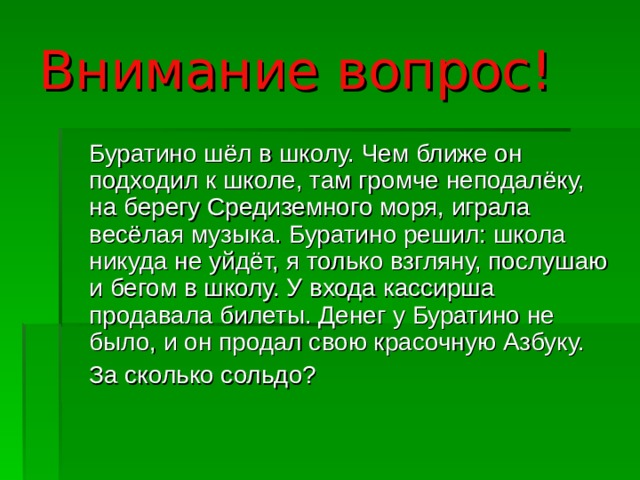 Внимание вопрос!

Буратино шёл в школу. Чем ближе он подходил к школе, там громче неподалёку, на берегу Средиземного моря, играла весёлая музыка. Буратино решил: школа никуда не уйдёт, я только взгляну, послушаю и бегом в школу. У входа кассирша продавала билеты. Денег у Буратино не было, и он продал свою красочную Азбуку.

За сколько сольдо?